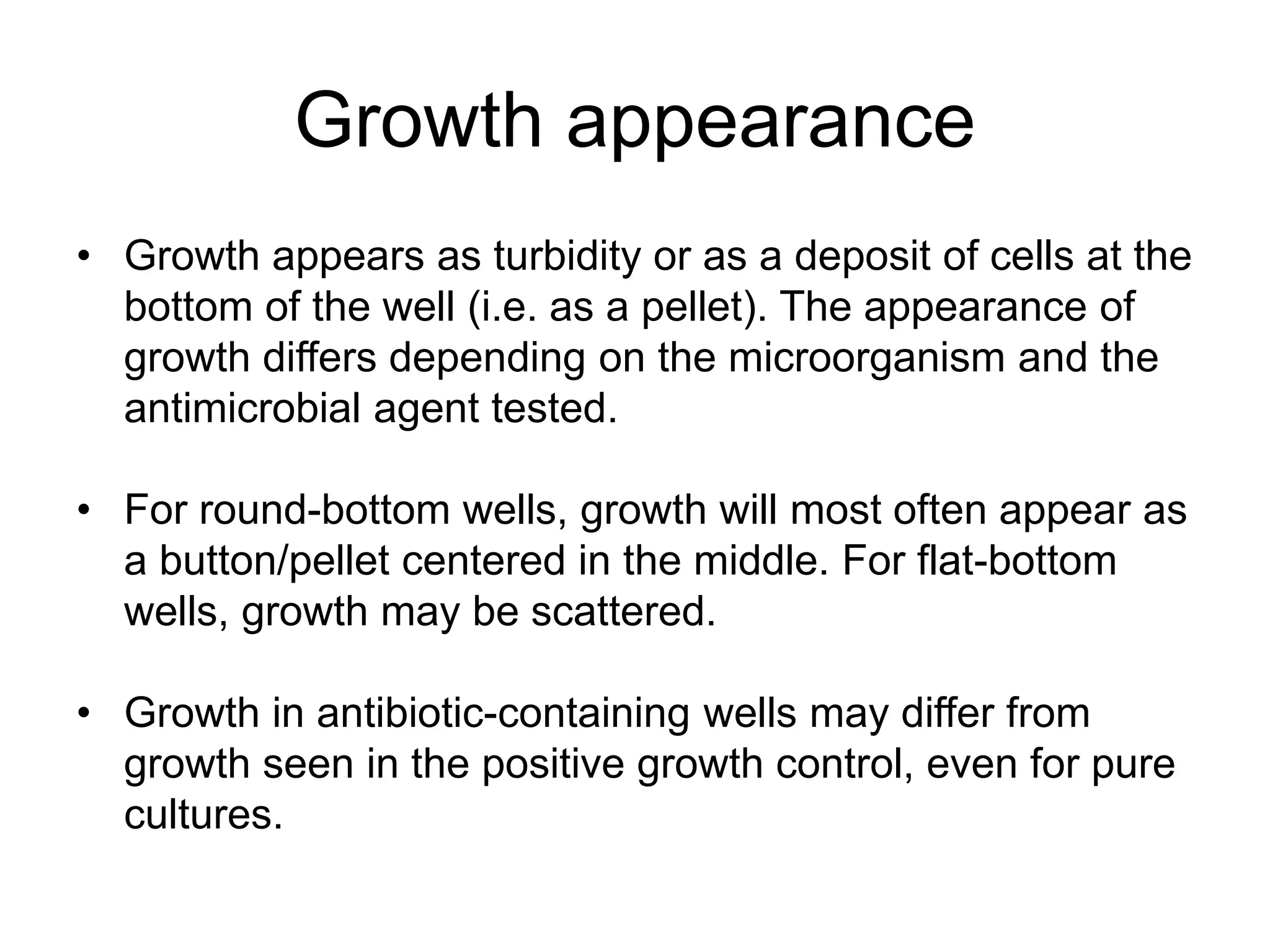 Growth appearance

• Growth appears as turbidity or as a deposit of cells at the bottom of the well (i.e. as a pellet). The appearance of growth differs depending on the microorganism and the antimicrobial agent tested.

• For round-bottom wells, growth will most often appear as a button/pellet centered in the middle. For flat-bottom wells, growth may be scattered.

• Growth in antibiotic-containing wells may differ from growth seen in the positive growth control, even for pure cultures.